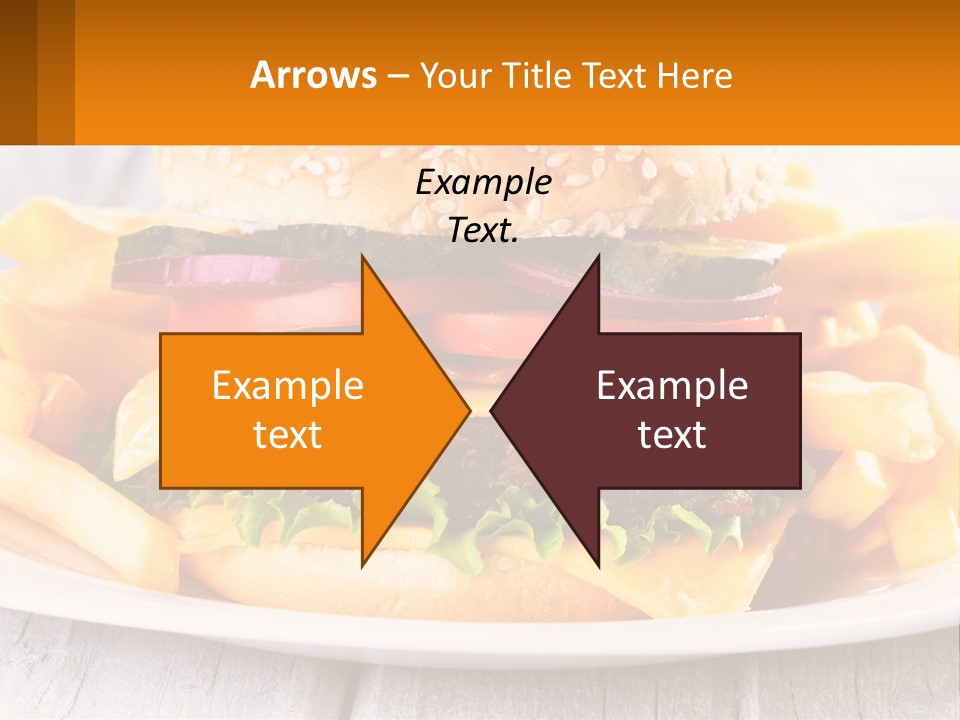 Arrows – Your Title Text Here

Example Text.

Example text

Example text